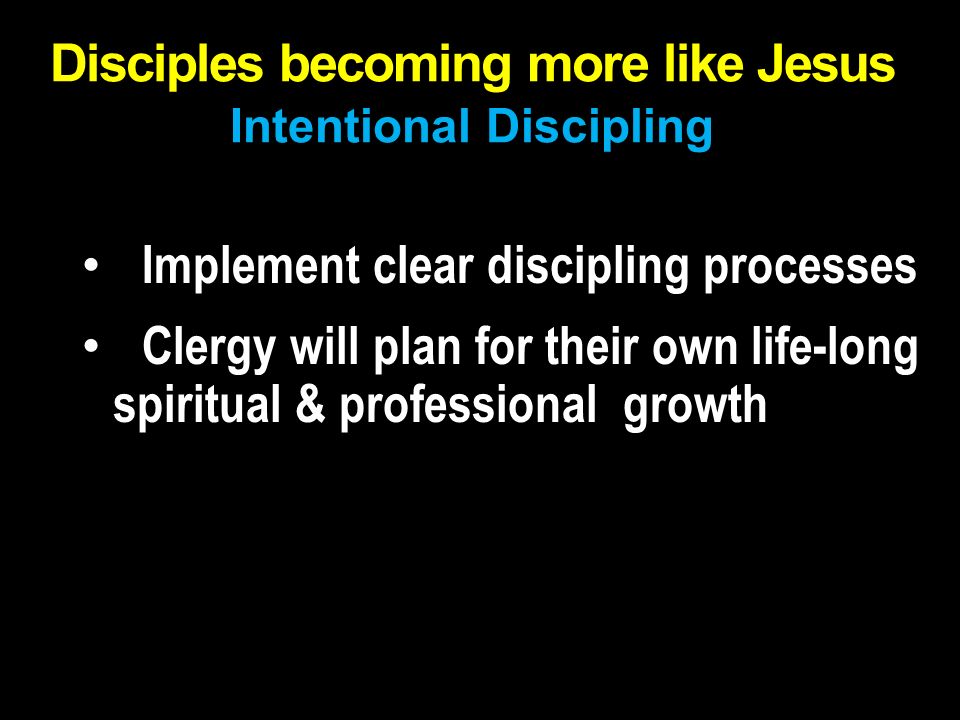 Disciples becoming more like Jesus
Intentional Discipling

• Implement clear discipling processes
• Clergy will plan for their own life-long spiritual & professional growth